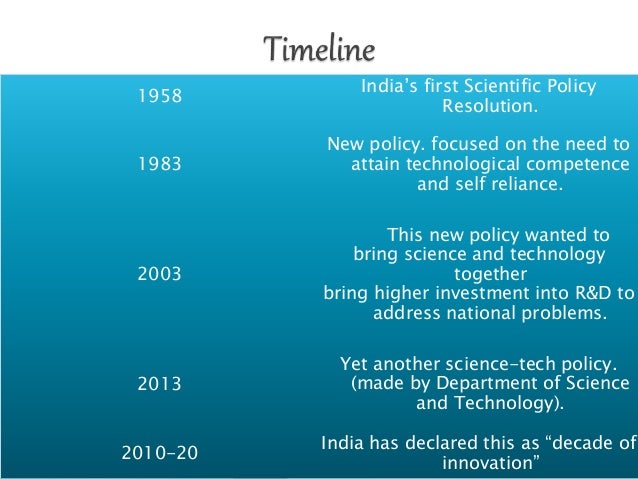 Timeline

| | |
|---|---|
| 1958 | India's first Scientific Policy Resolution. |
| 1983 | New policy. focused on the need to attain technological competence and self reliance. |
| 2003 | This new policy wanted to bring science and technology together bring higher investment into R&D to address national problems. |
| 2013 | Yet another science-tech policy. (made by Department of Science and Technology). |
| 2010-20 | India has declared this as "decade of innovation" |